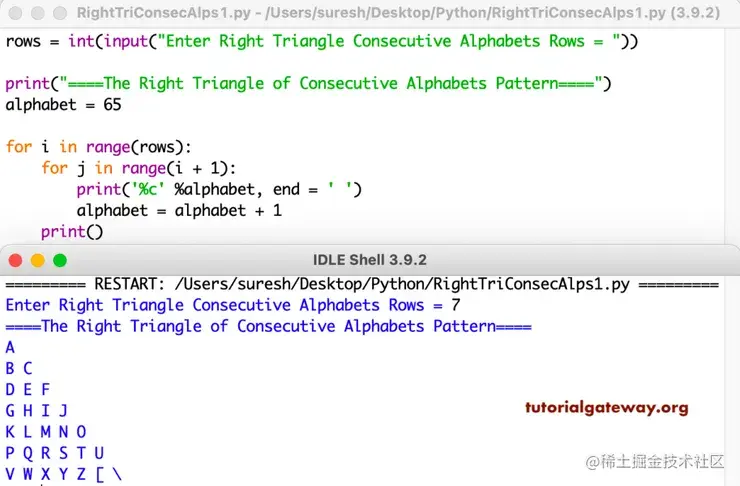 RightTriConsecAlps1.py - /Users/suresh/Desktop/Python/RightTriConsecAlps1.py (3.9.2)

rows = int(input("Enter Right Triangle Consecutive Alphabets Rows = "))

print("====The Right Triangle of Consecutive Alphabets Pattern====")
alphabet = 65

for i in range(rows):
    for j in range(i + 1):
        print('%c' %alphabet, end = ' ')
        alphabet = alphabet + 1
    print()

IDLE Shell 3.9.2

========= RESTART: /Users/suresh/Desktop/Python/RightTriConsecAlps1.py =========
Enter Right Triangle Consecutive Alphabets Rows = 7
====The Right Triangle of Consecutive Alphabets Pattern====
A
B C
D E F
G H I J
K L M N O
P Q R S T U
V W X Y Z [ \

tutorialgateway.org

@稀土掘金技术社区